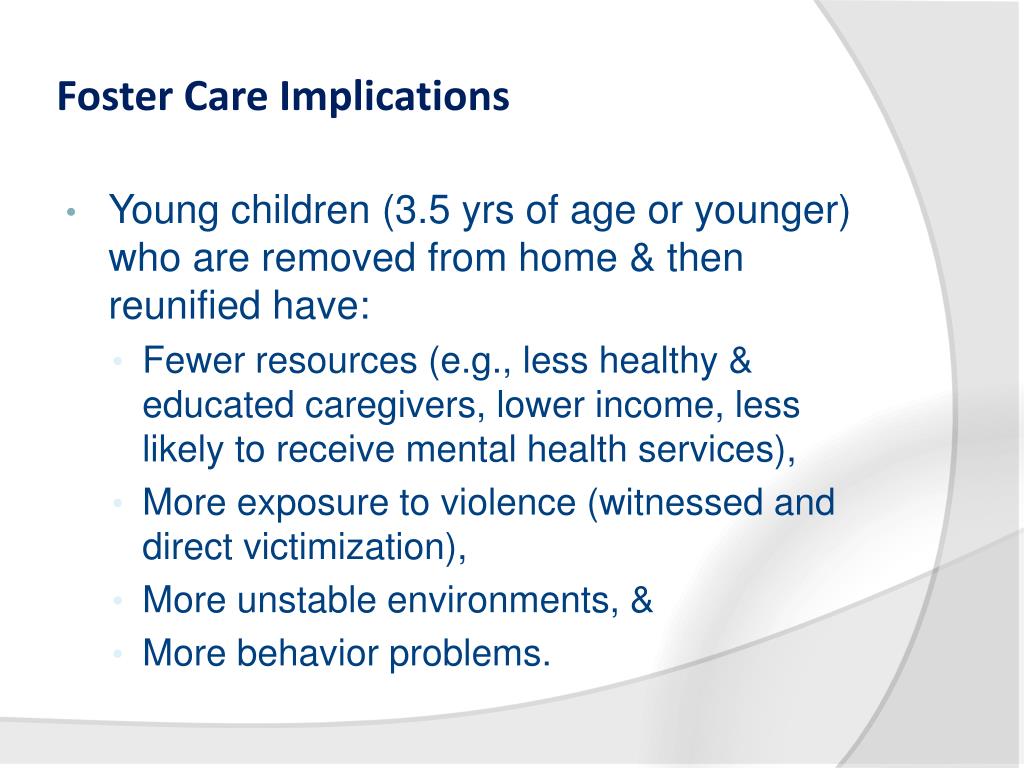 Foster Care Implications

• Young children (3.5 yrs of age or younger) who are removed from home & then reunified have:
  • Fewer resources (e.g., less healthy & educated caregivers, lower income, less likely to receive mental health services),
  • More exposure to violence (witnessed and direct victimization),
  • More unstable environments, &
  • More behavior problems.